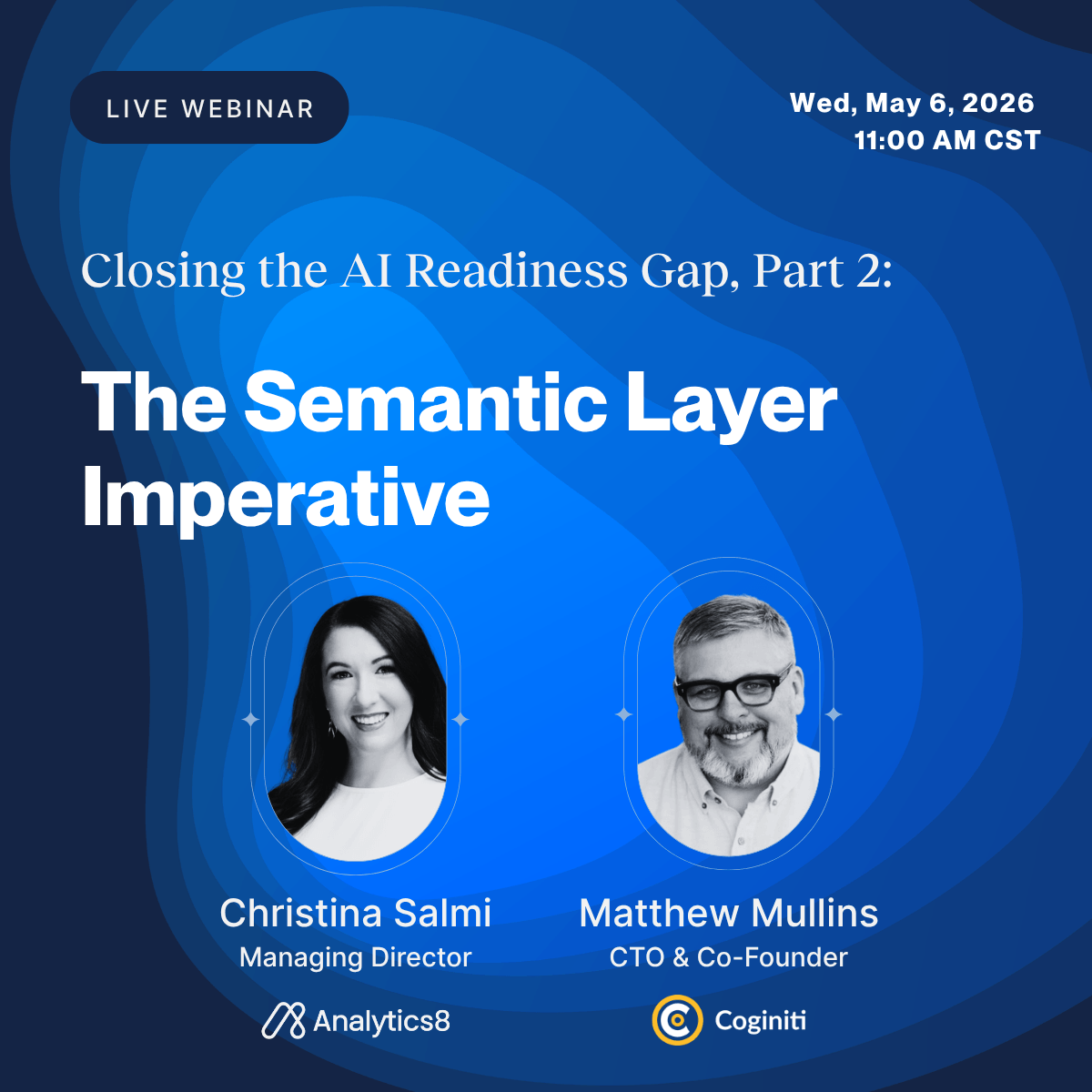 LIVE WEBINAR

Wed, May 6, 2026
11:00 AM CST

Closing the AI Readiness Gap, Part 2:

The Semantic Layer Imperative

Christina Salmi
Managing Director
Analytics8

Matthew Mullins
CTO & Co-Founder
Coginiti